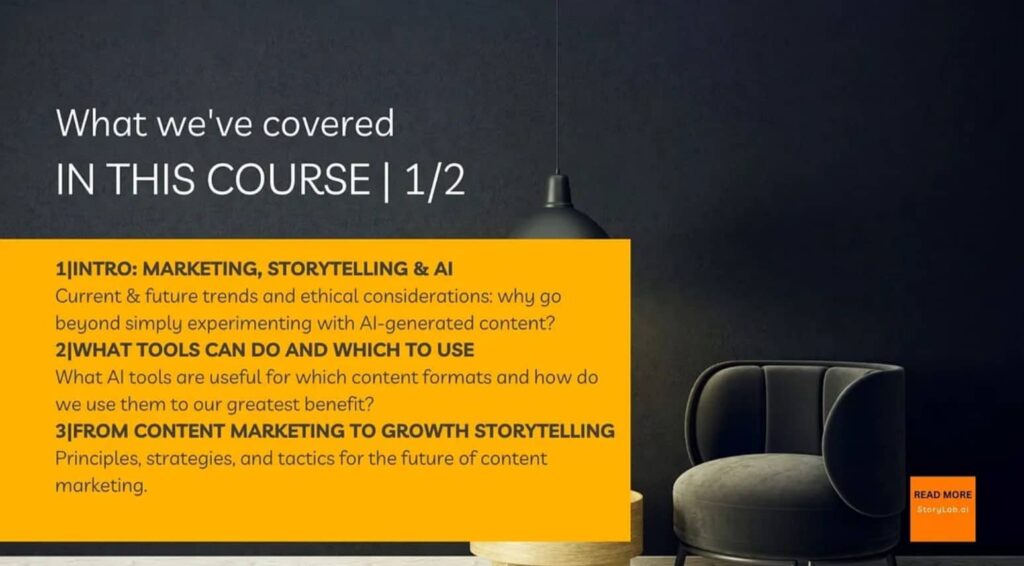 What we've covered
IN THIS COURSE | 1/2

1|INTRO: MARKETING, STORYTELLING & AI
Current & future trends and ethical considerations: why go beyond simply experimenting with AI-generated content?
2|WHAT TOOLS CAN DO AND WHICH TO USE
What AI tools are useful for which content formats and how do we use them to our greatest benefit?
3|FROM CONTENT MARKETING TO GROWTH STORYTELLING
Principles, strategies, and tactics for the future of content marketing.

READ MORE
StoryLab.ai